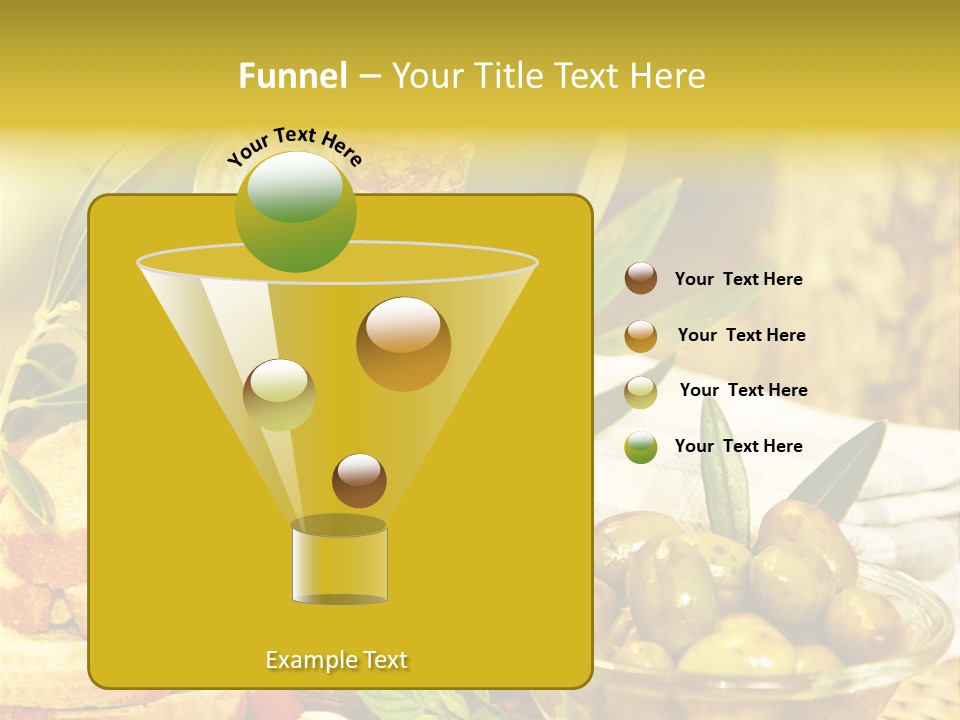 Funnel – Your Title Text Here

Your Text Here

Your Text Here

Your Text Here

Your Text Here

Your Text Here

Example Text